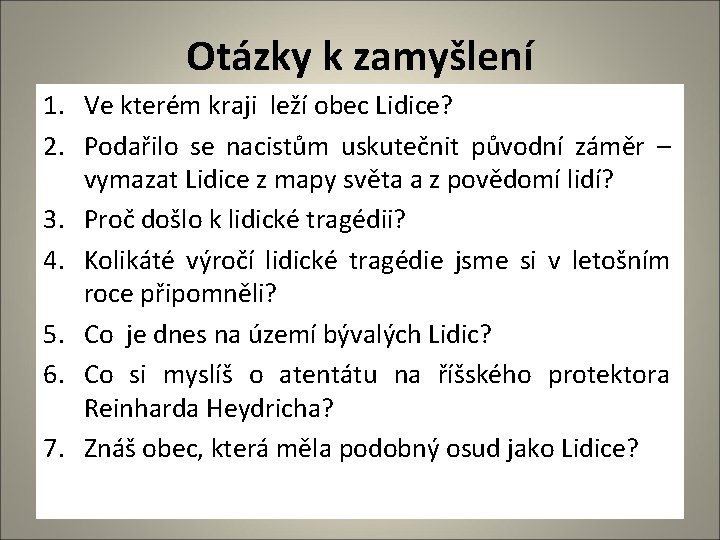 Otázky k zamyšlení

1. Ve kterém kraji leží obec Lidice?
2. Podařilo se nacistům uskutečnit původní záměr – vymazat Lidice z mapy světa a z povědomí lidí?
3. Proč došlo k lidické tragédii?
4. Kolikáté výročí lidické tragédie jsme si v letošním roce připomněli?
5. Co je dnes na území bývalých Lidic?
6. Co si myslíš o atentátu na říšského protektora Reinharda Heydricha?
7. Znáš obec, která měla podobný osud jako Lidice?